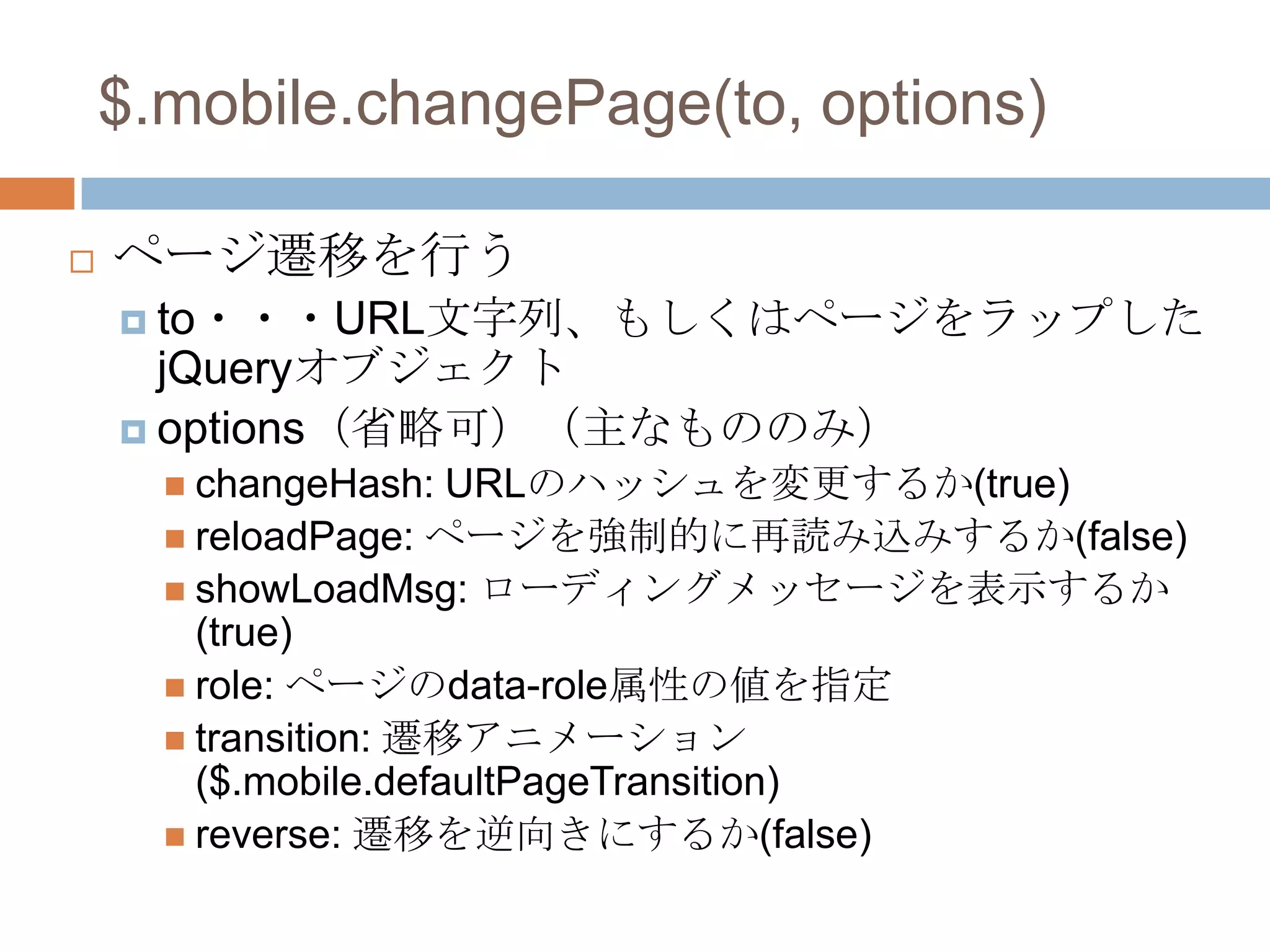 $.mobile.changePage(to, options)

ページ遷移を行う

to・・・URL文字列、もしくはページをラップしたjQueryオブジェクト

options（省略可）（主なもののみ）

changeHash: URLのハッシュを変更するか(true)

reloadPage: ページを強制的に再読み込みするか(false)

showLoadMsg: ローディングメッセージを表示するか(true)

role: ページのdata-role属性の値を指定

transition: 遷移アニメーション($.mobile.defaultPageTransition)

reverse: 遷移を逆向きにするか(false)